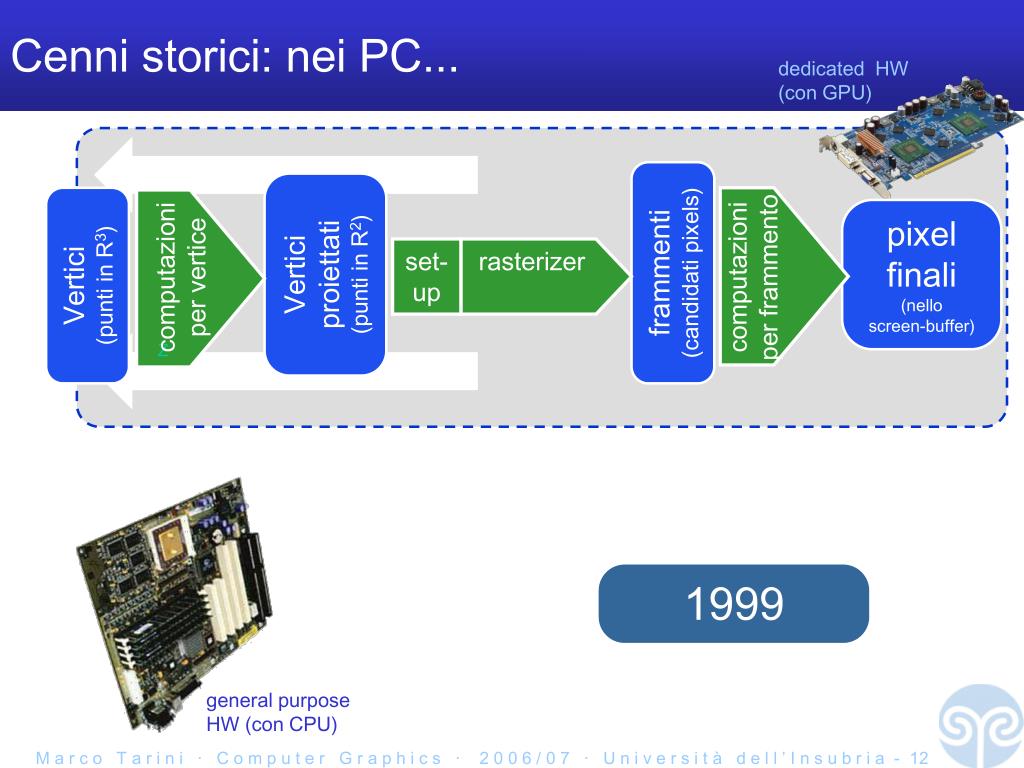 Cenni storici: nei PC...

dedicated HW
(con GPU)

Vertici
(punti in $R^3$)

computazioni per vertice

Vertici proiettati
(punti in $R^2$)

set-up

rasterizer

frammenti
(candidati pixels)

computazioni per frammento

pixel finali
(nello screen-buffer)

1999

general purpose
HW (con CPU)

Marco Tarini · Computer Graphics · 2006/07 · Università dell'Insubria - 12